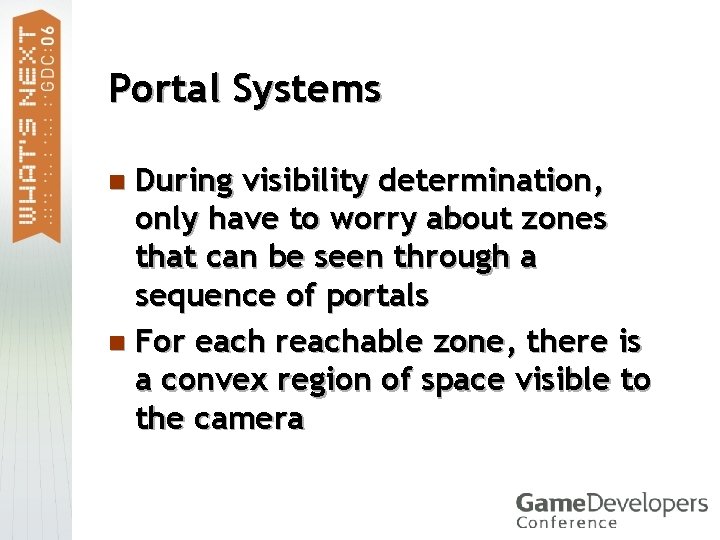 WHAT'S NEXT GDC:06

Portal Systems

During visibility determination, only have to worry about zones that can be seen through a sequence of portals

For each reachable zone, there is a convex region of space visible to the camera

GameDevelopers Conference